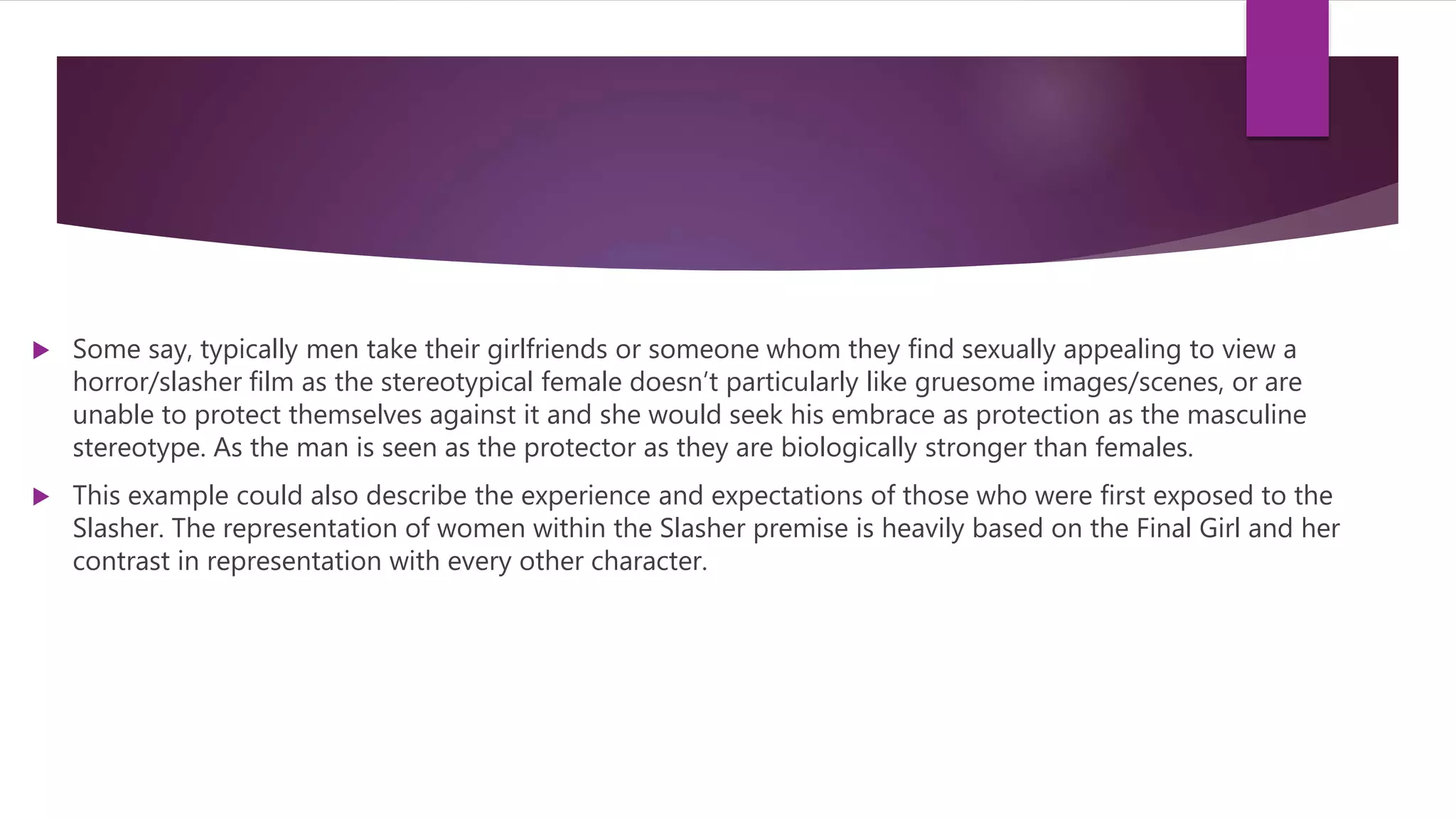 Some say, typically men take their girlfriends or someone whom they find sexually appealing to view a horror/slasher film as the stereotypical female doesn't particularly like gruesome images/scenes, or are unable to protect themselves against it and she would seek his embrace as protection as the masculine stereotype. As the man is seen as the protector as they are biologically stronger than females.

This example could also describe the experience and expectations of those who were first exposed to the Slasher. The representation of women within the Slasher premise is heavily based on the Final Girl and her contrast in representation with every other character.